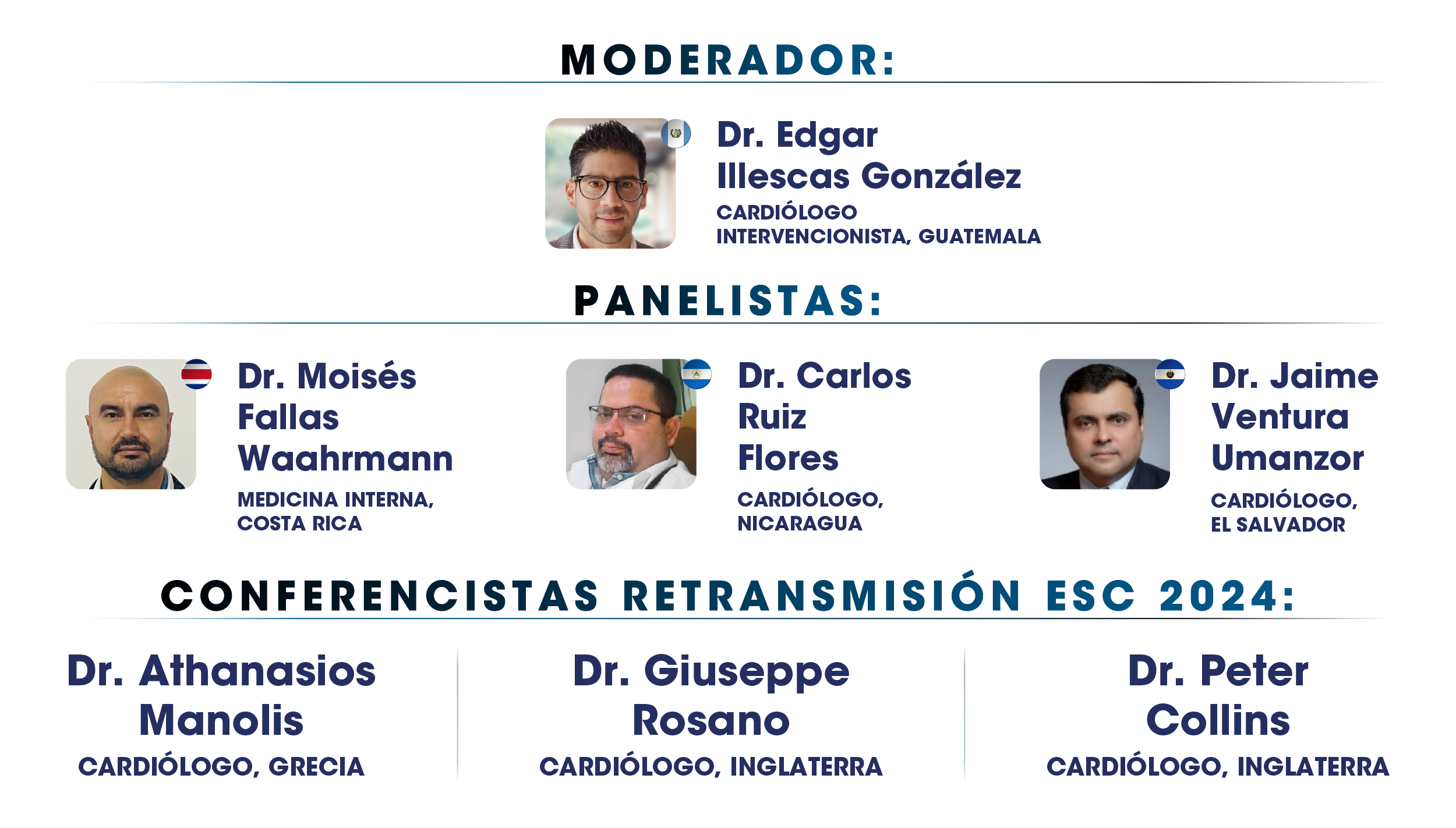 MODERADOR:

Dr. Edgar Illescas González
CARDIÓLOGO INTERVENCIONISTA, GUATEMALA

PANELISTAS:

Dr. Moisés Fallas Waahrmann
MEDICINA INTERNA, COSTA RICA

Dr. Carlos Ruiz Flores
CARDIÓLOGO, NICARAGUA

Dr. Jaime Ventura Umanzor
CARDIÓLOGO, EL SALVADOR

CONFERENCISTAS RETRANSMISIÓN ESC 2024:

Dr. Athanasios Manolis
CARDIÓLOGO, GRECIA

Dr. Giuseppe Rosano
CARDIÓLOGO, INGLATERRA

Dr. Peter Collins
CARDIÓLOGO, INGLATERRA